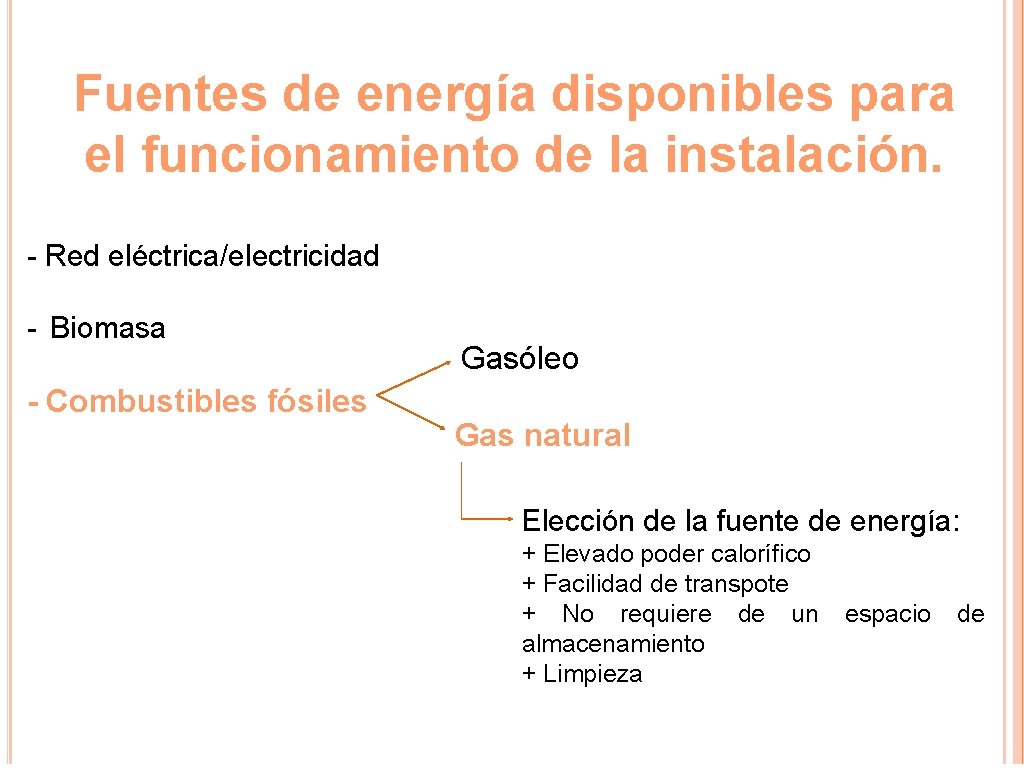 Fuentes de energía disponibles para el funcionamiento de la instalación.

- Red eléctrica/electricidad

- Biomasa

- Combustibles fósiles

Gasóleo

Gas natural

Elección de la fuente de energía:
+ Elevado poder calorífico
+ Facilidad de transpote
+ No requiere de un espacio de almacenamiento
+ Limpieza